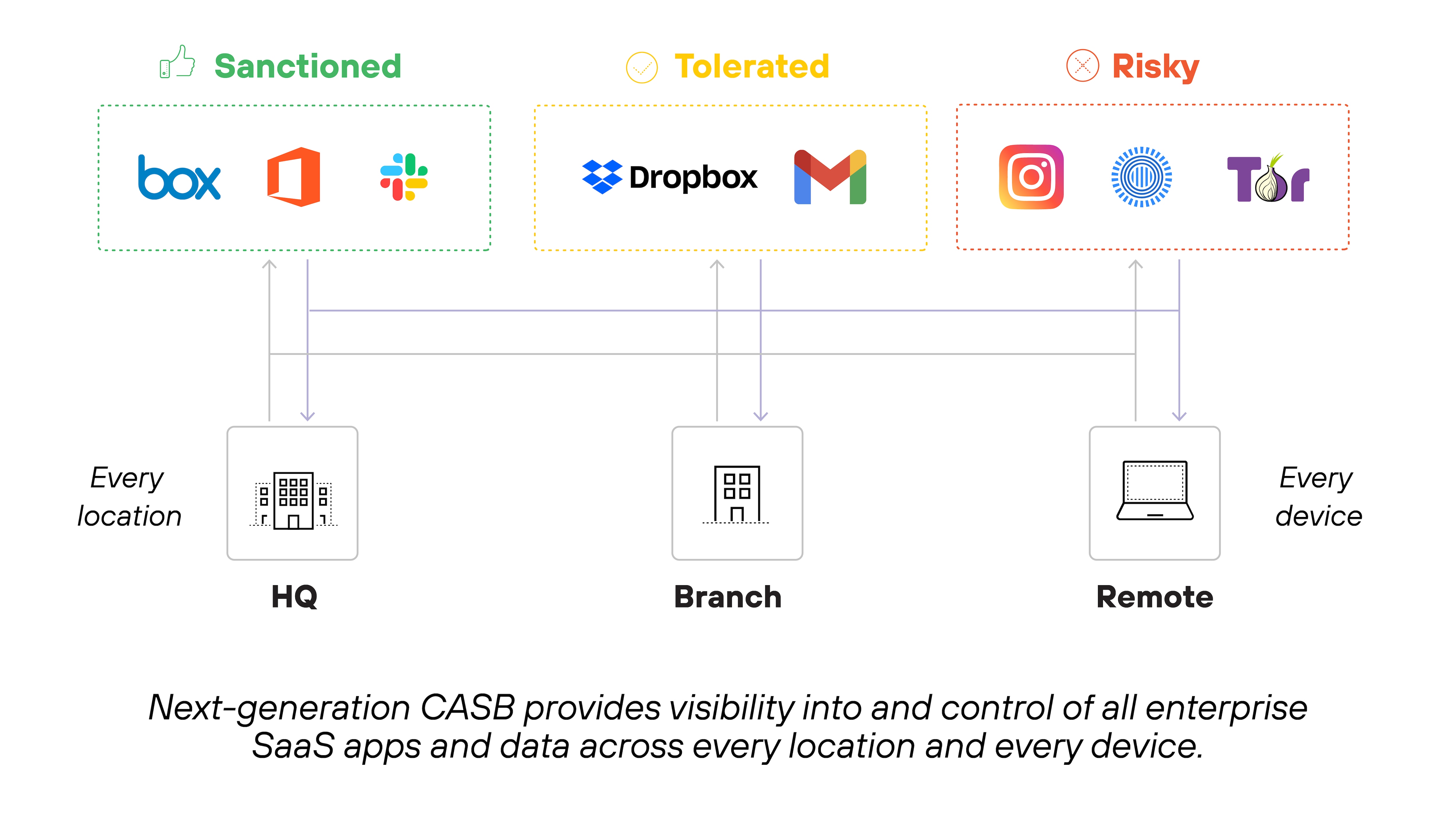 Sanctioned

Tolerated

Risky

box

Dropbox

Tor

Every location

HQ

Branch

Remote

Every device

Next-generation CASB provides visibility into and control of all enterprise SaaS apps and data across every location and every device.